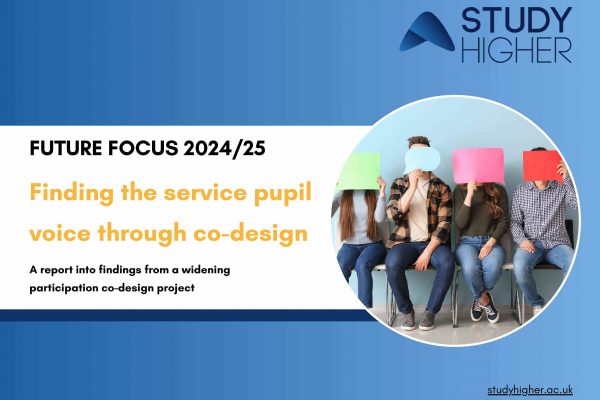 STUDY HIGHER

FUTURE FOCUS 2024/25

Finding the service pupil voice through co-design

A report into findings from a widening participation co-design project

studyhigher.ac.uk